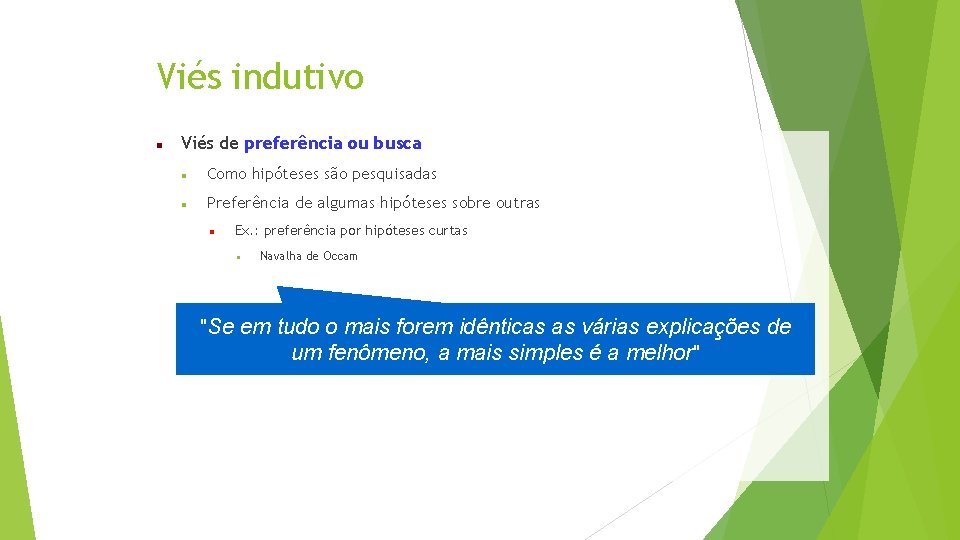 Viés indutivo

Viés de preferência ou busca

Como hipóteses são pesquisadas

Preferência de algumas hipóteses sobre outras

Ex.: preferência por hipóteses curtas

Navalha de Occam

"Se em tudo o mais forem idênticas as várias explicações de um fenômeno, a mais simples é a melhor"